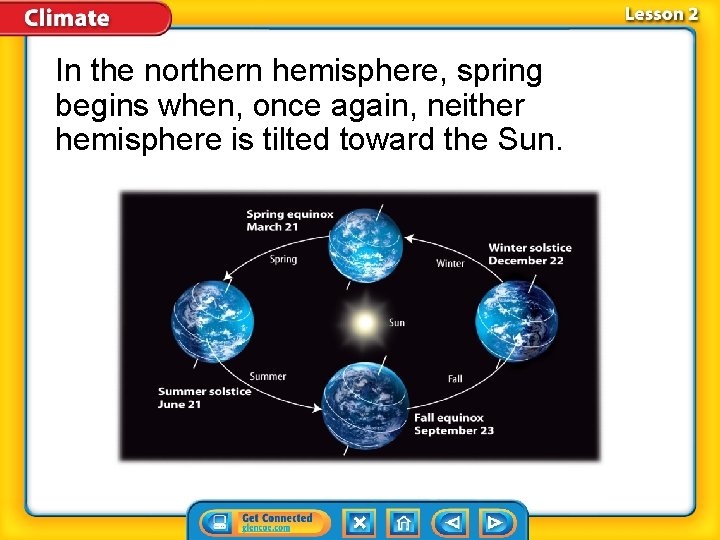 Climate

Lesson 2

In the northern hemisphere, spring begins when, once again, neither hemisphere is tilted toward the Sun.

Spring equinox
March 21

Spring

Winter

Winter solstice
December 22

Sun

Summer

Fall

Summer solstice
June 21

Fall equinox
September 23

Get Connected
glencoe.com